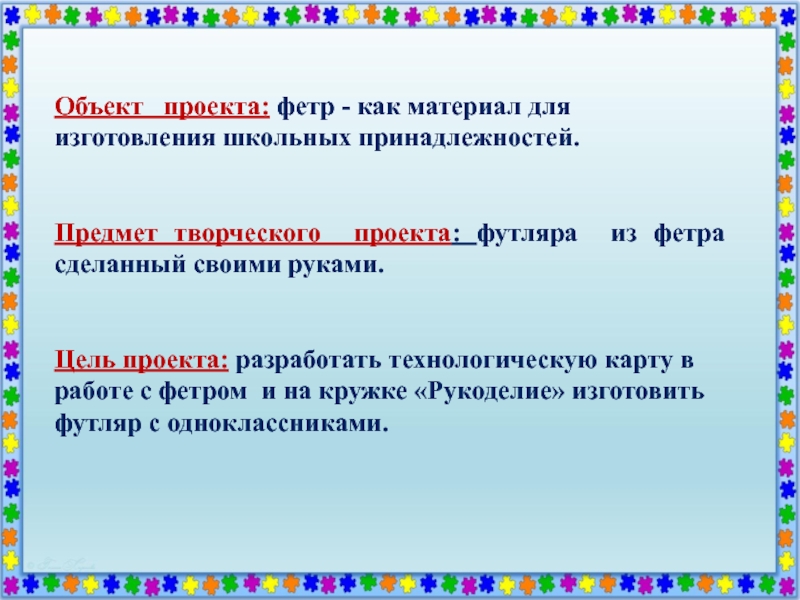 Объект проекта: фетр - как материал для изготовления школьных принадлежностей.

Предмет творческого проекта: футляра из фетра сделанный своими руками.

Цель проекта: разработать технологическую карту в работе с фетром и на кружке «Рукоделие» изготовить футляр с одноклассниками.